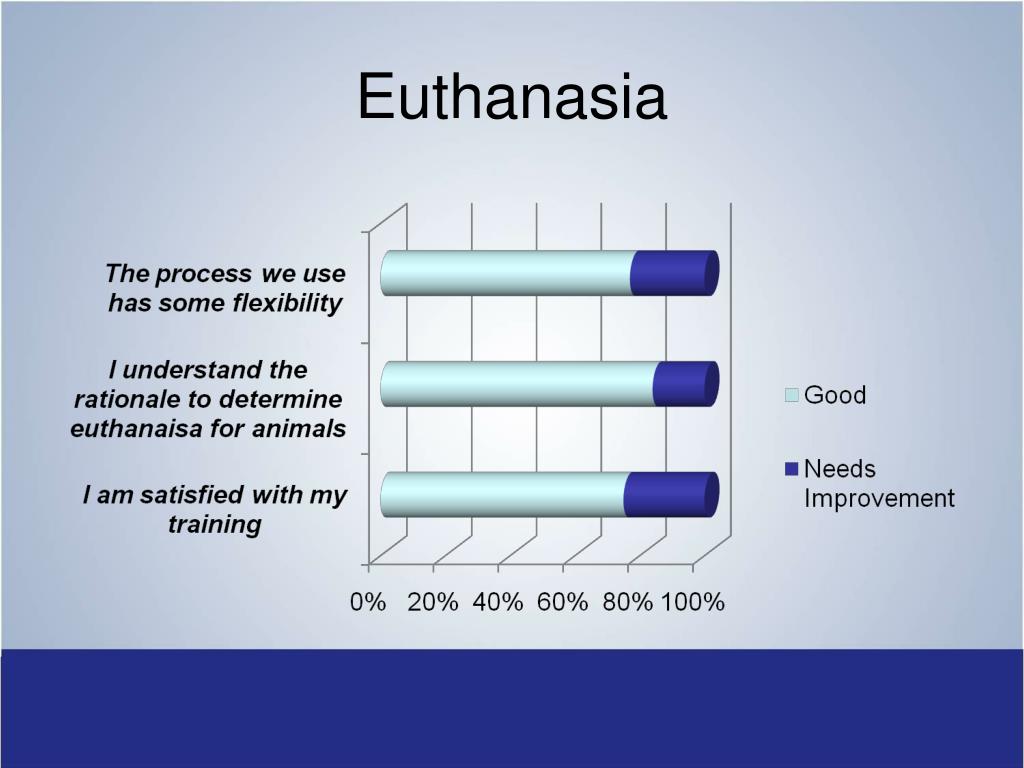 Euthanasia

The process we use has some flexibility

I understand the rationale to determine euthanaisa for animals

I am satisfied with my training

0% 20% 40% 60% 80% 100%

Good

Needs Improvement